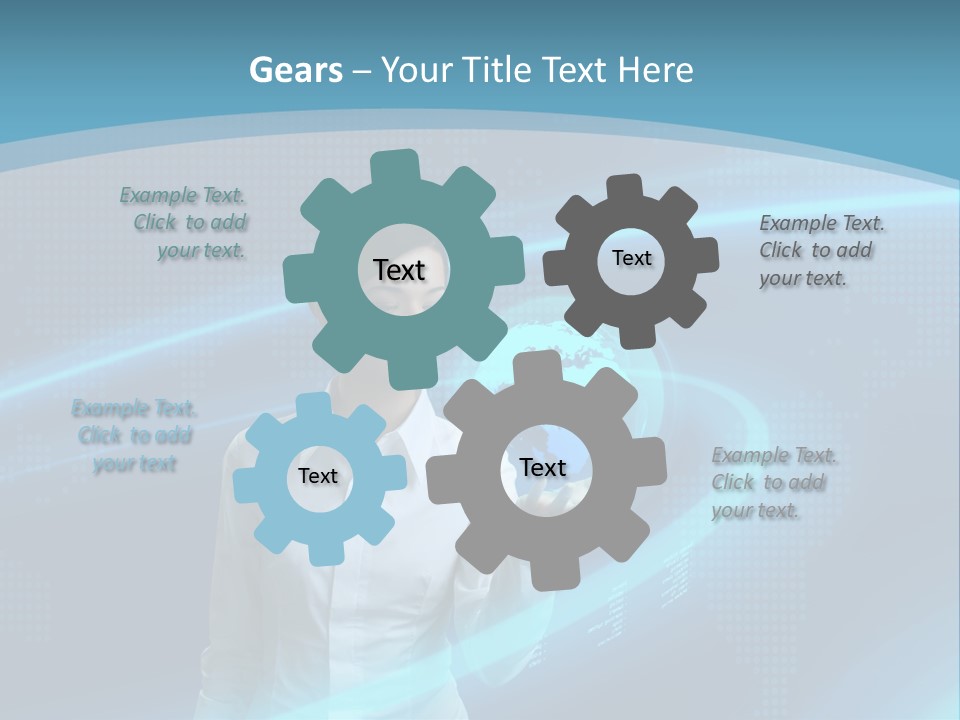 Gears – Your Title Text Here

Example Text. Click to add your text.

Text

Text

Example Text. Click to add your text.

Example Text. Click to add your text

Text

Text

Example Text. Click to add your text.